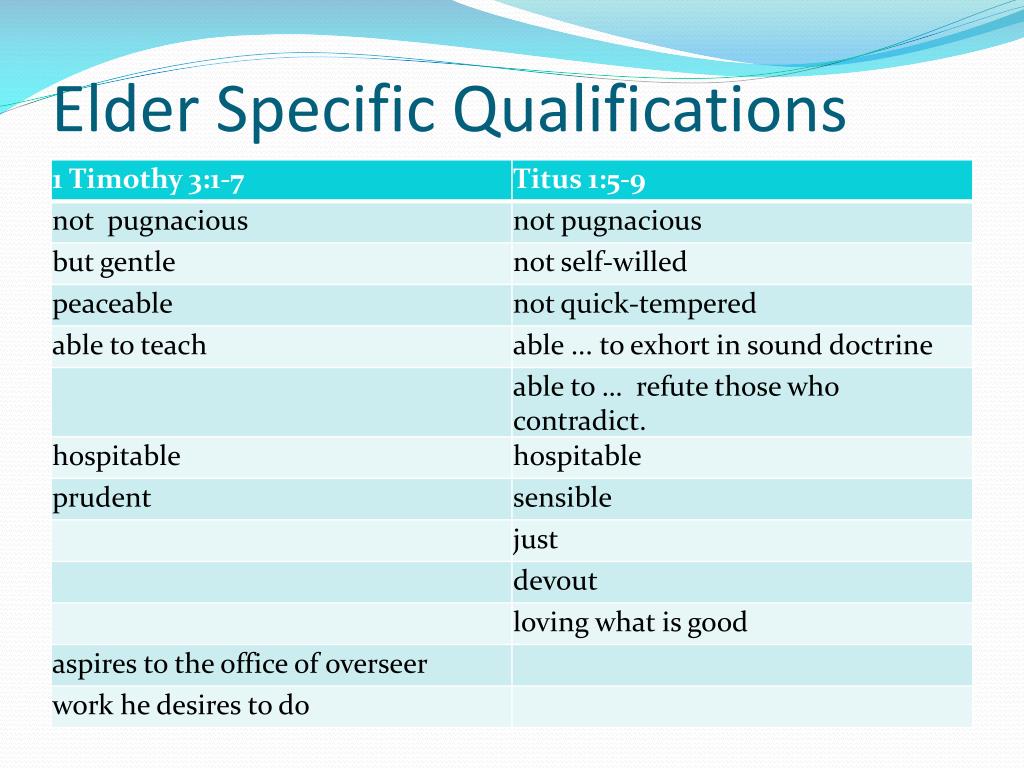 Elder Specific Qualifications

| 1 Timothy 3:1-7 | Titus 1:5-9 |
|---|---|
| not pugnacious | not pugnacious |
| but gentle | not self-willed |
| peaceable | not quick-tempered |
| able to teach | able ... to exhort in sound doctrine |
| | able to ... refute those who contradict. |
| hospitable | hospitable |
| prudent | sensible |
| | just |
| | devout |
| | loving what is good |
| aspires to the office of overseer | |
| work he desires to do | |